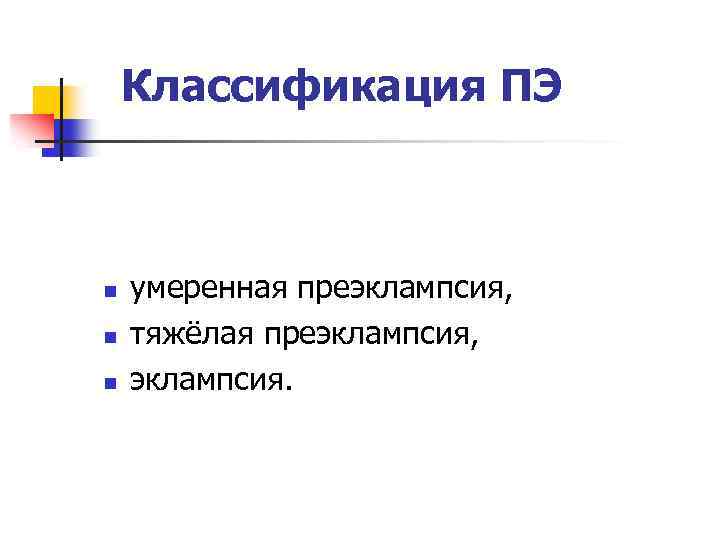 Классификация ПЭ

- умеренная преэклампсия,
- тяжёлая преэклампсия,
- эклампсия.